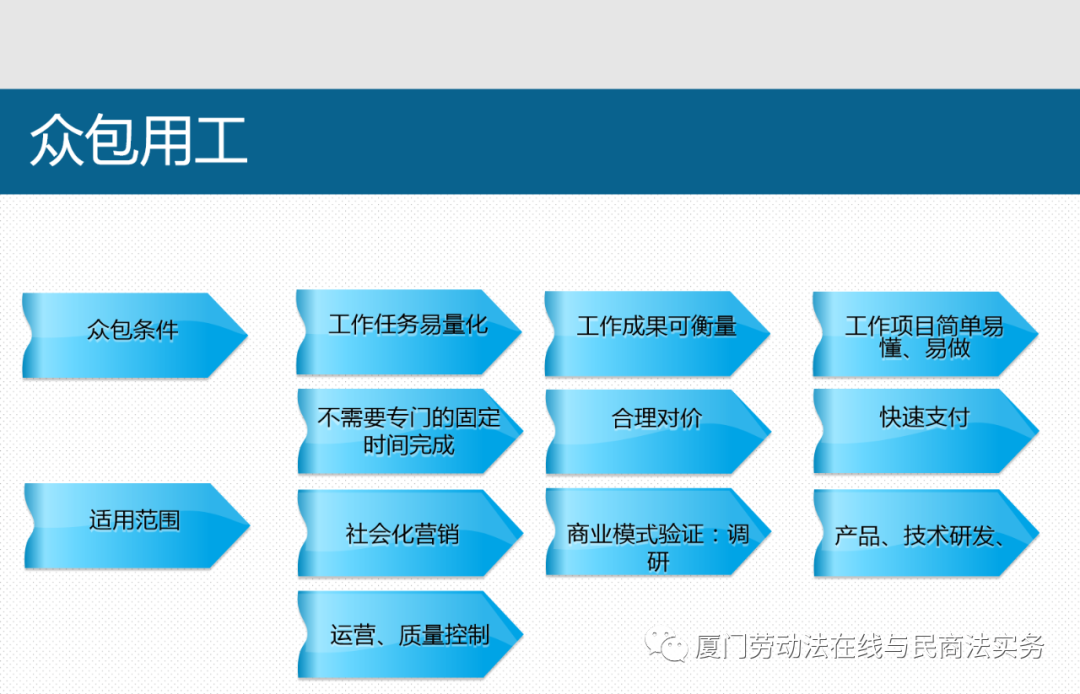 众包用工

众包条件

工作任务易量化

工作成果可衡量

工作项目简单易懂、易做

不需要专门的固定时间完成

合理对价

快速支付

适用范围

社会化营销

商业模式验证：调研

产品、技术研发、

运营、质量控制

厦门劳动法在线与民商法实务